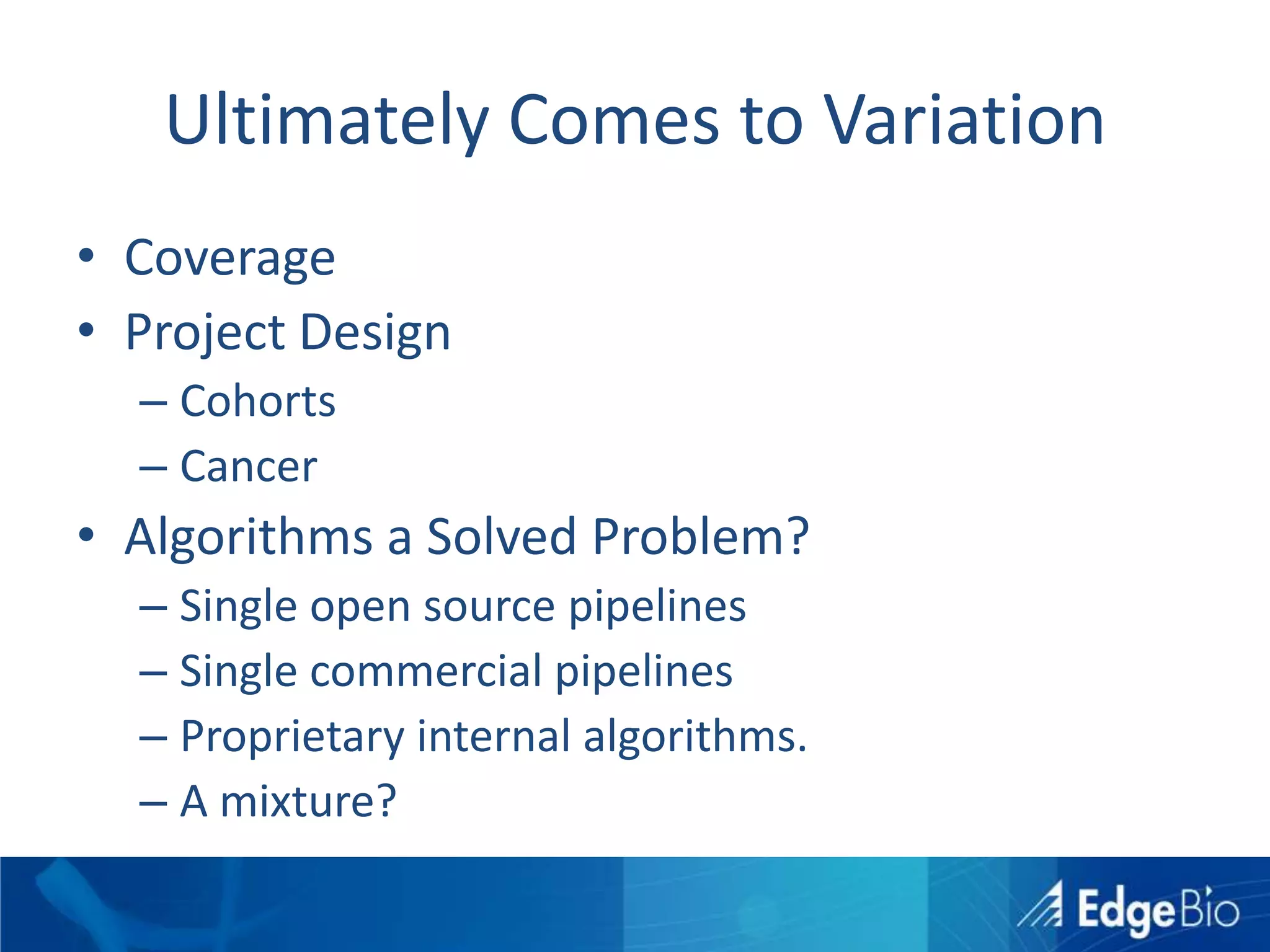 Ultimately Comes to Variation

• Coverage
• Project Design
– Cohorts
– Cancer
• Algorithms a Solved Problem?
– Single open source pipelines
– Single commercial pipelines
– Proprietary internal algorithms.
– A mixture?

EdgeBio